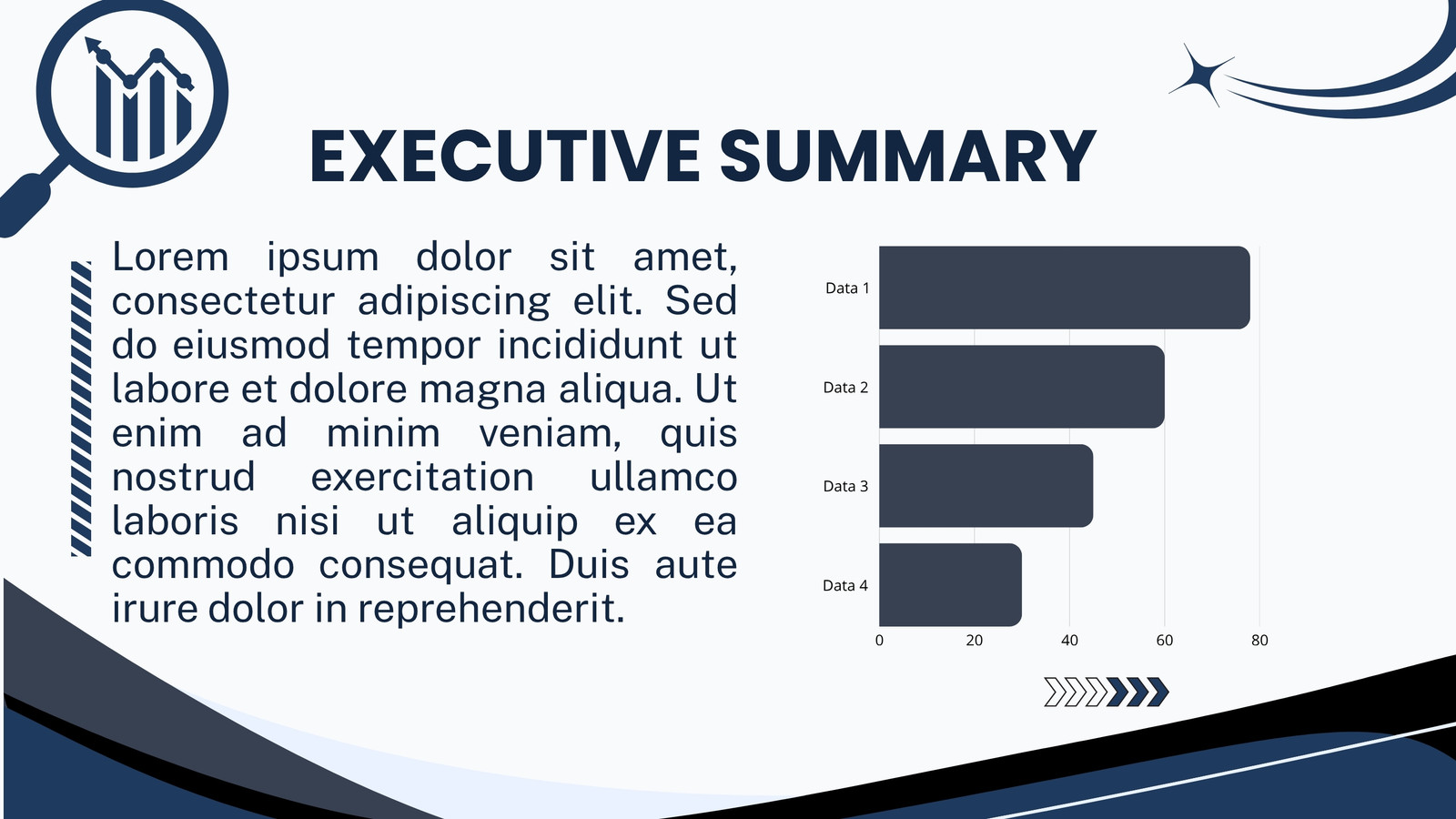 EXECUTIVE SUMMARY

Lorem ipsum dolor sit amet, consectetur adipiscing elit. Sed do eiusmod tempor incididunt ut labore et dolore magna aliqua. Ut enim ad minim veniam, quis nostrud exercitation ullamco laboris nisi ut aliquip ex ea commodo consequat. Duis aute irure dolor in reprehenderit.

Data 1
Data 2
Data 3
Data 4
0
20
40
60
80